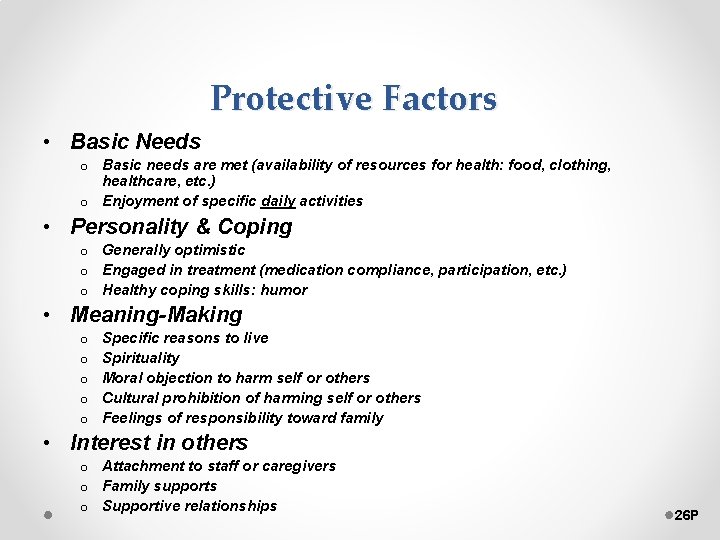 Protective Factors

• Basic Needs
o Basic needs are met (availability of resources for health: food, clothing, healthcare, etc.)
o Enjoyment of specific daily activities

• Personality & Coping
o Generally optimistic
o Engaged in treatment (medication compliance, participation, etc.)
o Healthy coping skills: humor

• Meaning-Making
o Specific reasons to live
o Spirituality
o Moral objection to harm self or others
o Cultural prohibition of harming self or others
o Feelings of responsibility toward family

• Interest in others
o Attachment to staff or caregivers
o Family supports
o Supportive relationships

26P